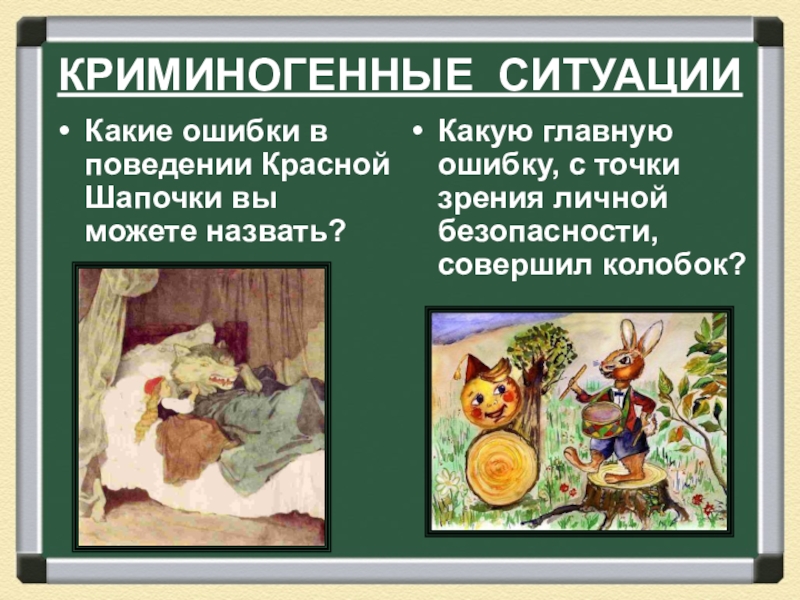 КРИМИНОГЕННЫЕ СИТУАЦИИ

• Какие ошибки в поведении Красной Шапочки вы можете назвать?

• Какую главную ошибку, с точки зрения личной безопасности, совершил колобок?